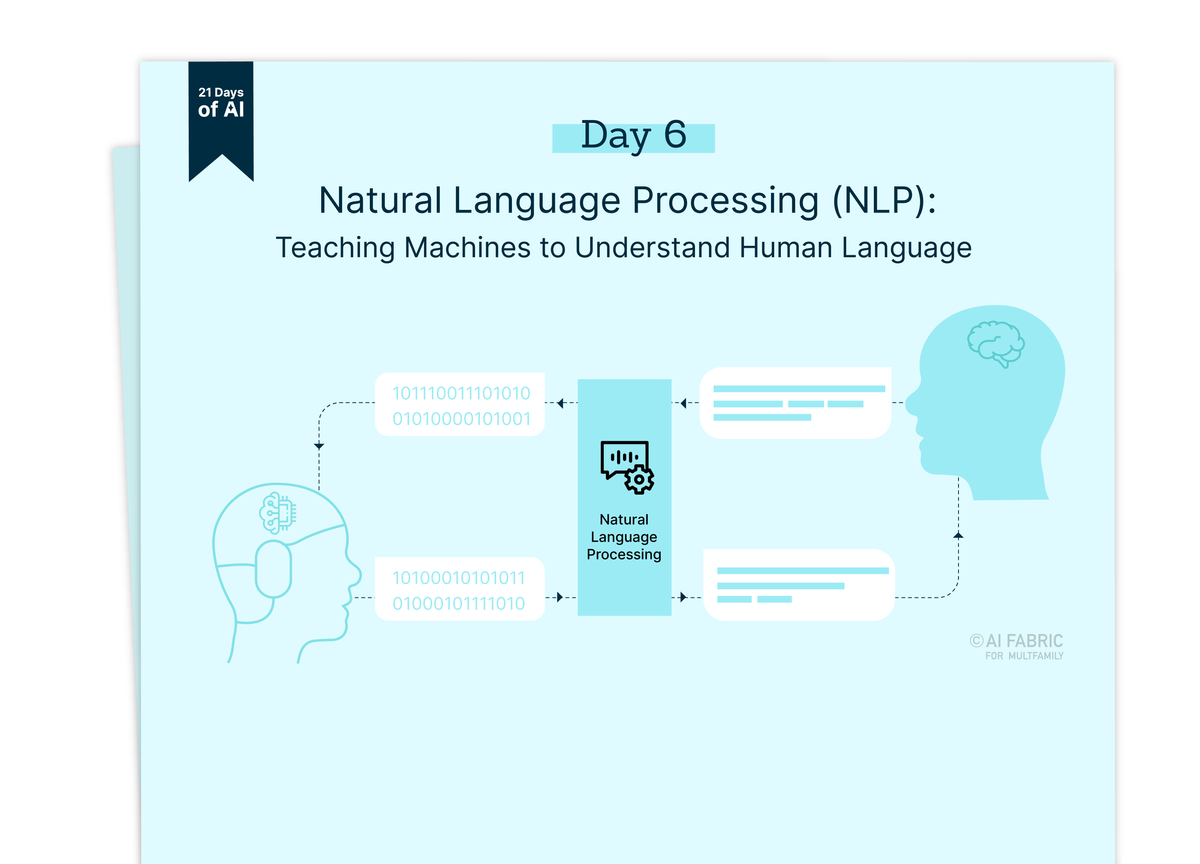 21 Days
of AI

Day 6

Natural Language Processing (NLP):
Teaching Machines to Understand Human Language

101110011101010
01010000101001

Natural Language Processing

10100010101011
01000101111010

©AI FABRIC
FOR MULTFAMILY